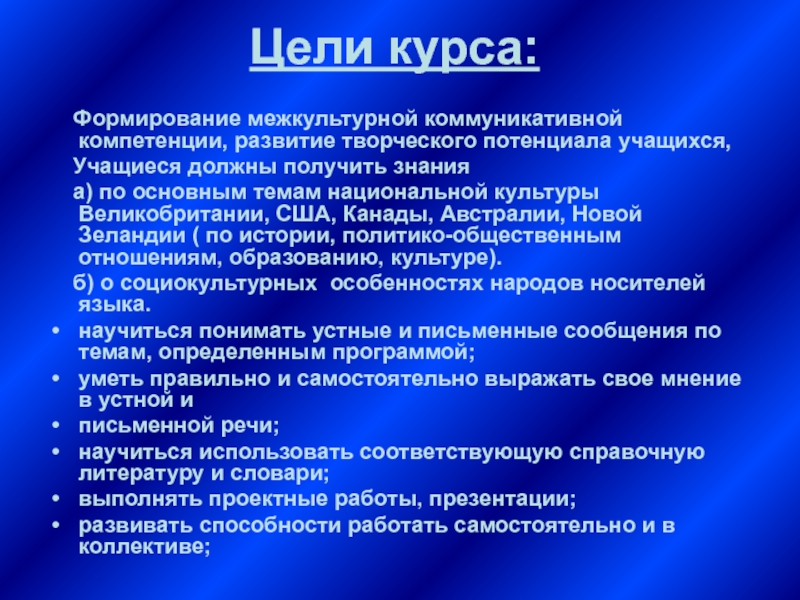 Цели курса:

Формирование межкультурной коммуникативной компетенции, развитие творческого потенциала учащихся,

Учащиеся должны получить знания

а) по основным темам национальной культуры Великобритании, США, Канады, Австралии, Новой Зеландии ( по истории, политико-общественным отношениям, образованию, культуре).

б) о социокультурных особенностях народов носителей языка.

• научиться понимать устные и письменные сообщения по темам, определенным программой;
• уметь правильно и самостоятельно выражать свое мнение в устной и
• письменной речи;
• научиться использовать соответствующую справочную литературу и словари;
• выполнять проектные работы, презентации;
• развивать способности работать самостоятельно и в коллективе;